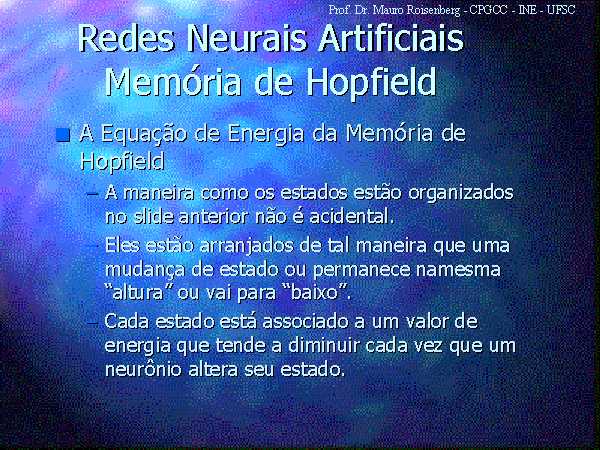 Prof. Dr. Mauro Roisenberg - CPGCC - INE - UFSC

Redes Neurais Artificiais
Memória de Hopfield

A Equação de Energia da Memória de Hopfield

– A maneira como os estados estão organizados no slide anterior não é acidental.

– Eles estão arranjados de tal maneira que uma mudança de estado ou permanece namesma "altura" ou vai para "baixo".

– Cada estado está associado a um valor de energia que tende a diminuir cada vez que um neurônio altera seu estado.